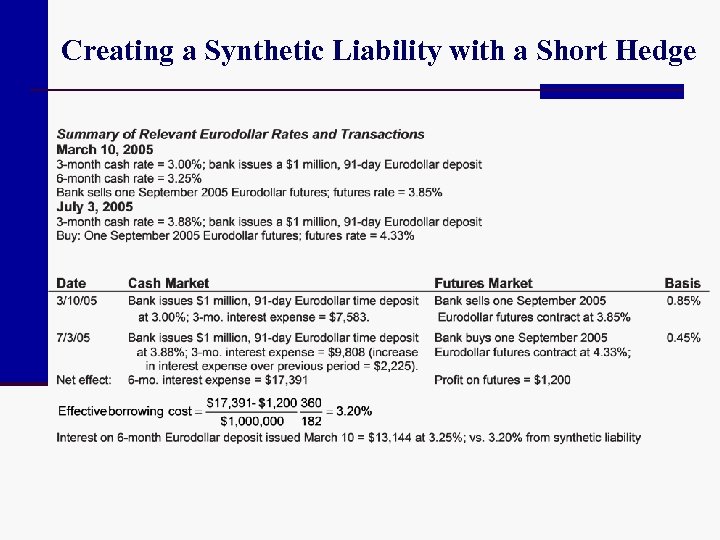 Creating a Synthetic Liability with a Short Hedge

Summary of Relevant Eurodollar Rates and Transactions
March 10, 2005
3-month cash rate = 3.00%; bank issues a $1 million, 91-day Eurodollar deposit
6-month cash rate = 3.25%
Bank sells one September 2005 Eurodollar futures; futures rate = 3.85%
July 3, 2005
3-month cash rate = 3.88%; bank issues a $1 million, 91-day Eurodollar deposit
Buy: One September 2005 Eurodollar futures; futures rate = 4.33%

| Date | Cash Market | Futures Market | Basis |
|---|---|---|---|
| 3/10/05 | Bank issues $1 million, 91-day Eurodollar time deposit at 3.00%; 3-mo. interest expense = $7,583. | Bank sells one September 2005 Eurodollar futures contract at 3.85% | 0.85% |
| 7/3/05 | Bank issues $1 million, 91-day Eurodollar time deposit at 3.88%; 3-mo. interest expense = $9,808 (increase in interest expense over previous period = $2,225). | Bank buys one September 2005 Eurodollar futures contract at 4.33%; | 0.45% |
| Net effect: | 6-mo. interest expense = $17,391 | Profit on futures = $1,200 | |

Effective borrowing cost $= \frac{\$17,391 - \$1,200}{\$1,000,000} \frac{360}{182} = 3.20\%$

Interest on 6-month Eurodollar deposit issued March 10 = $13,144 at 3.25%; vs. 3.20% from synthetic liability